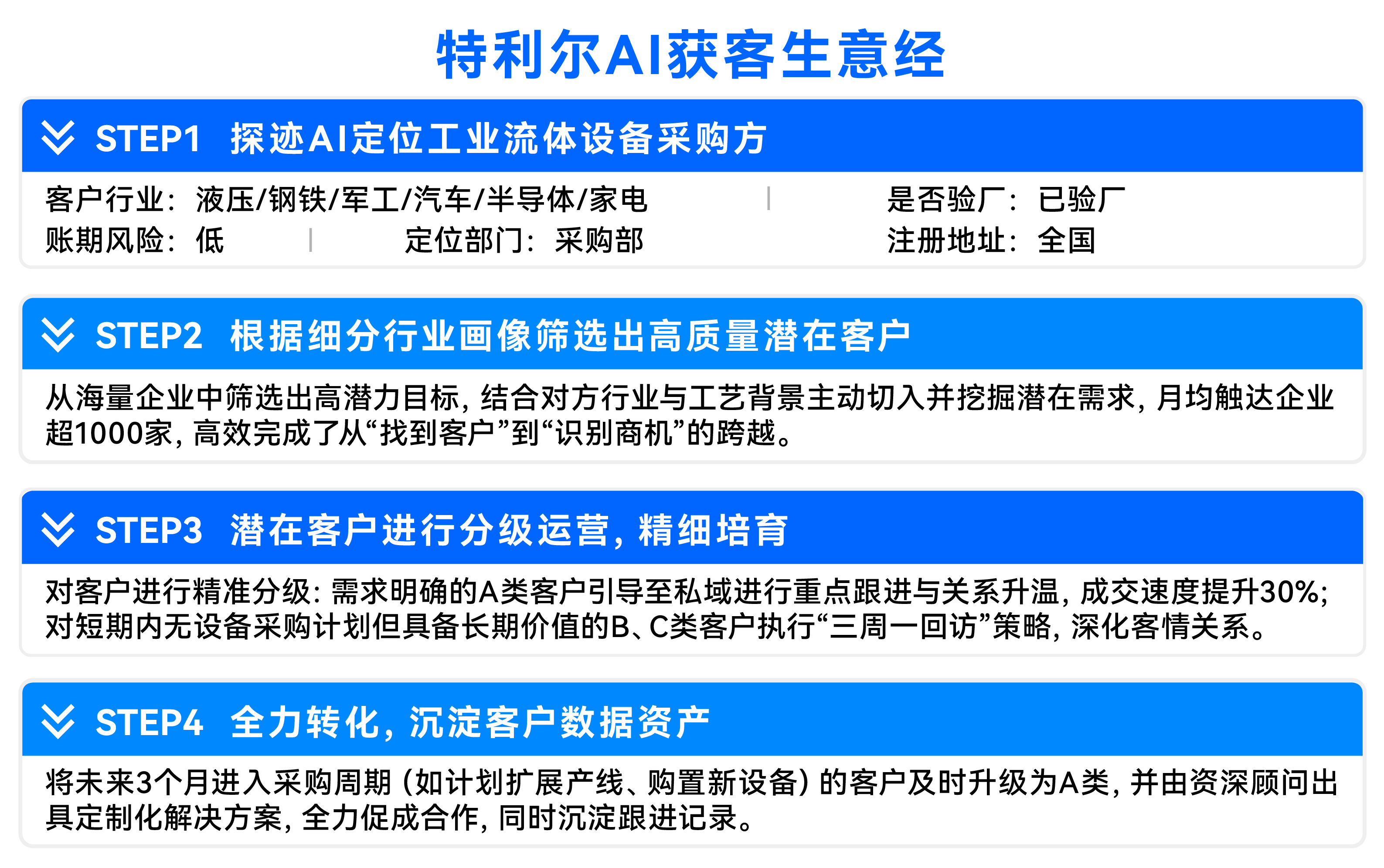 特利尔AI获客生意经

STEP1 探迹AI定位工业流体设备采购方

客户行业：液压/钢铁/军工/汽车/半导体/家电 | 是否验厂：已验厂
账期风险：低 | 定位部门：采购部 注册地址：全国

STEP2 根据细分行业画像筛选出高质量潜在客户

从海量企业中筛选出高潜力目标，结合对方行业与工艺背景主动切入并挖掘潜在需求，月均触达企业超1000家，高效完成了从“找到客户”到“识别商机”的跨越。

STEP3 潜在客户进行分级运营，精细培育

对客户进行精准分级：需求明确的A类客户引导至私域进行重点跟进与关系升温，成交速度提升30%；对短期内无设备采购计划但具备长期价值的B、C类客户执行“三周一回访”策略，深化客情关系。

STEP4 全力转化，沉淀客户数据资产

将未来3个月进入采购周期（如计划扩展产线、购置新设备）的客户及时升级为A类，并由资深顾问出具定制化解决方案，全力促成合作，同时沉淀跟进记录。